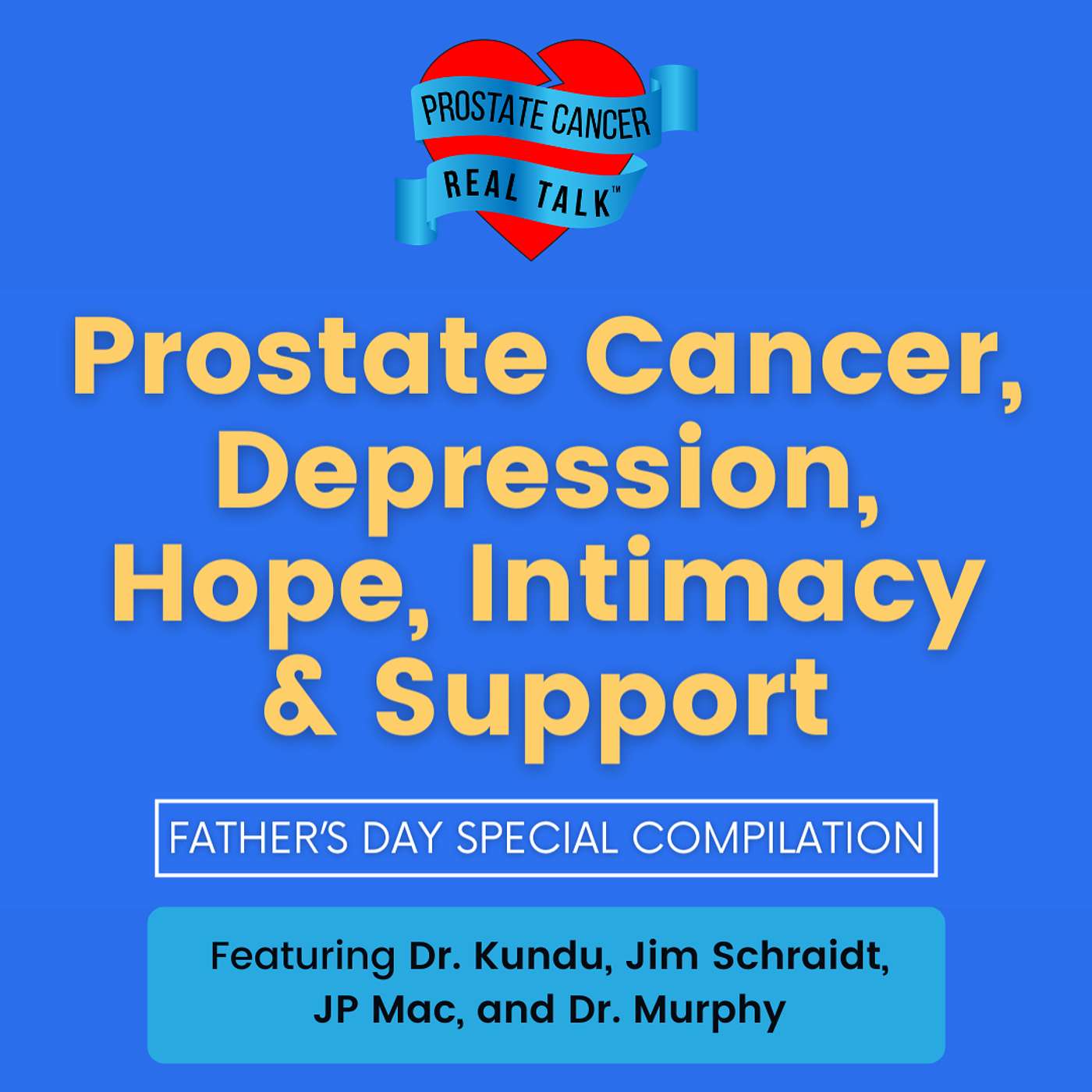 PROSTATE CANCER
REAL TALK™

Prostate Cancer, Depression, Hope, Intimacy & Support

FATHER'S DAY SPECIAL COMPILATION

Featuring Dr. Kundu, Jim Schraidt, JP Mac, and Dr. Murphy